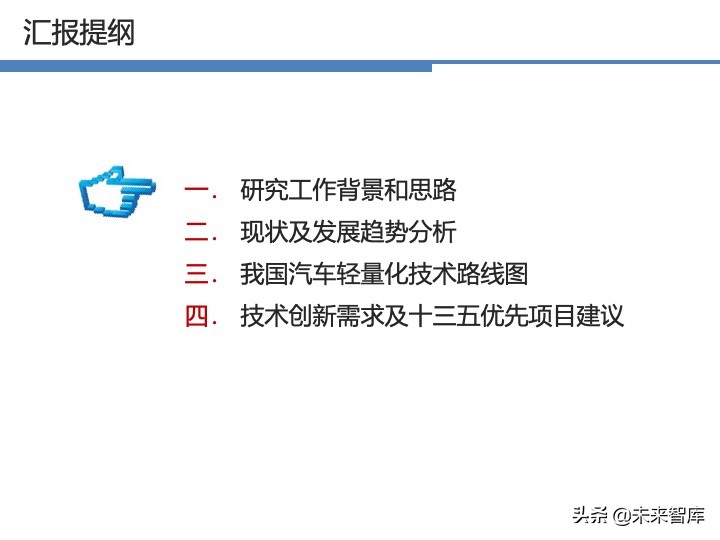 汇报提纲

一. 研究工作背景和思路
二. 现状及发展趋势分析
三. 我国汽车轻量化技术路线图
四. 技术创新需求及十三五优先项目建议

头条 @未来智库